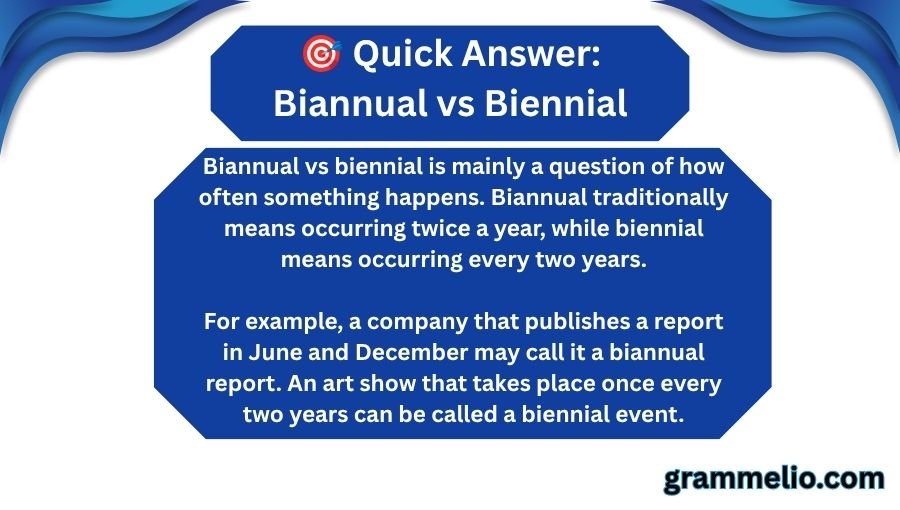 🎯 Quick Answer:
Biannual vs Biennial

Biannual vs biennial is mainly a question of how often something happens. Biannual traditionally means occurring twice a year, while biennial means occurring every two years.

For example, a company that publishes a report in June and December may call it a biannual report. An art show that takes place once every two years can be called a biennial event.

grammelio.com